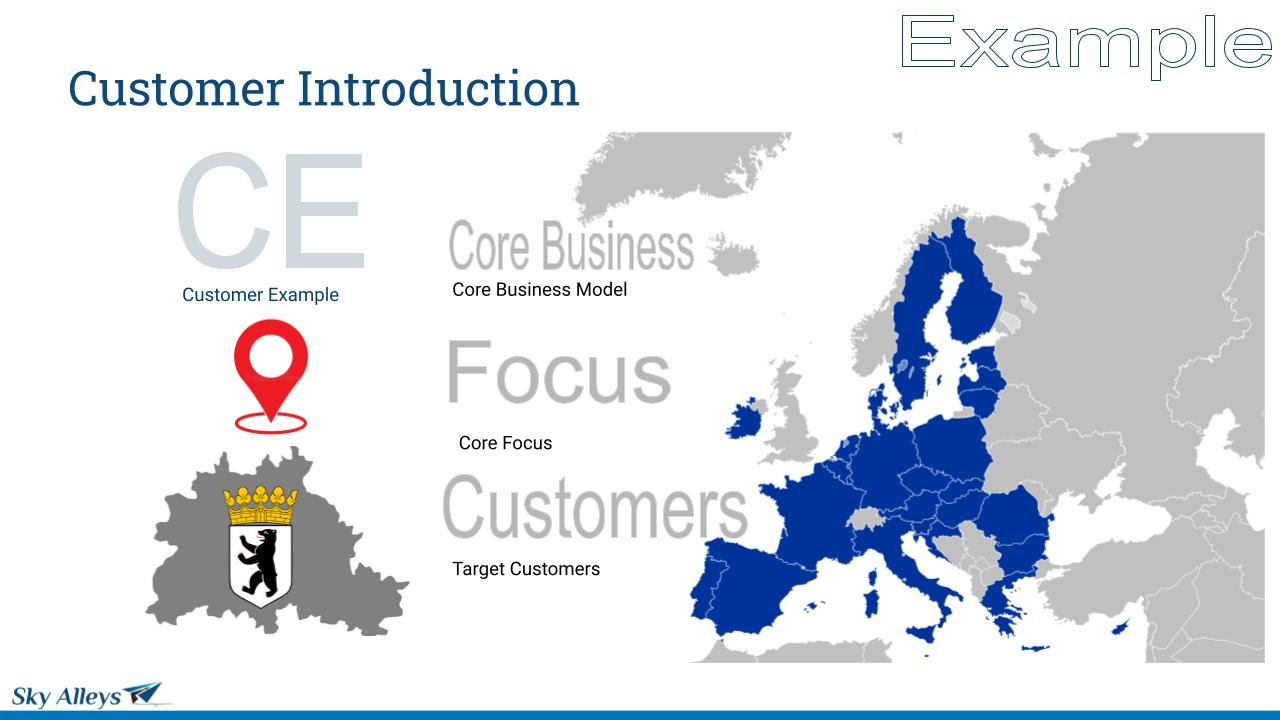 Example

Customer Introduction

CE
Customer Example

Core Business
Core Business Model

Focus
Core Focus

Customers
Target Customers

Sky Alleys